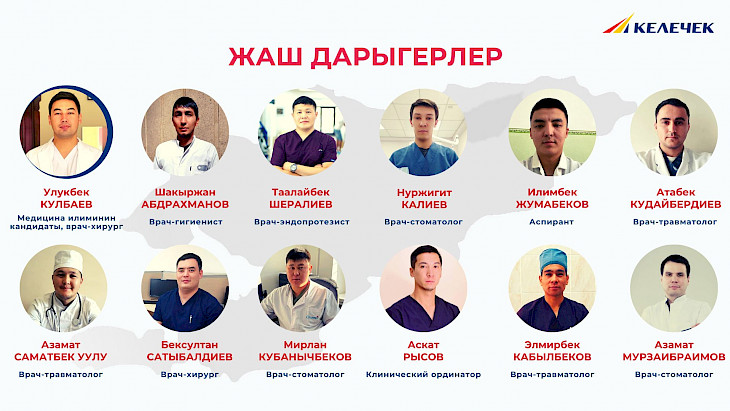 КЕЛЕЧЕК

ЖАШ ДАРЫГЕРЛЕР

Улукбек
КУЛБАЕВ
Медицина илиминин кандидаты, врач-хирург

Шакыржан
АБДРАХМАНОВ
Врач-гигиенист

Таалайбек
ШЕРАЛИЕВ
Врач-эндопротезист

Нуржигит
КАЛИЕВ
Врач-стоматолог

Илимбек
ЖУМАБЕКОВ
Аспирант

Атабек
КУДАЙБЕРДИЕВ
Врач-травматолог

Азамат
САМАТБЕК УУЛУ
Врач-травматолог

Бексултан
САТЫБАЛДИЕВ
Врач-хирург

Мирлан
КУБАНЫЧБЕКОВ
Врач-стоматолог

Аскат
РЫСОВ
Клинический ординатор

Элмирбек
КАБЫЛБЕКОВ
Врач-травматолог

Азамат
МУРЗАИБРАИМОВ
Врач-стоматолог